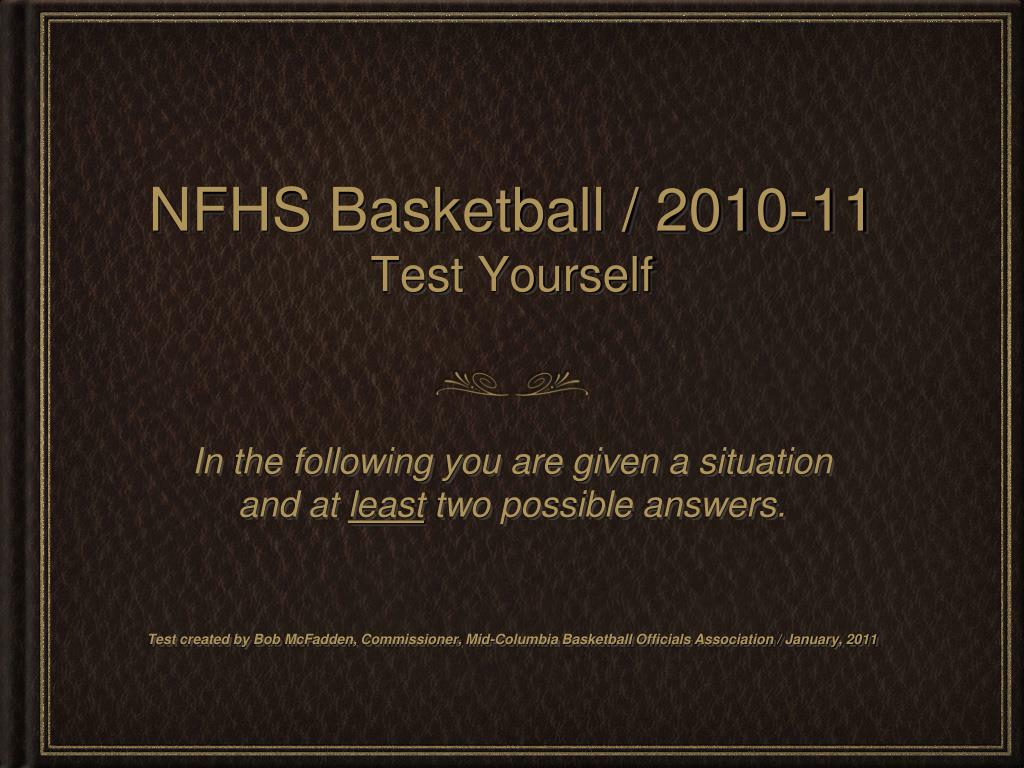 NFHS Basketball / 2010-11
Test Yourself

In the following you are given a situation and at least two possible answers.

Test created by Bob McFadden, Commissioner, Mid-Columbia Basketball Officials Association / January, 2011